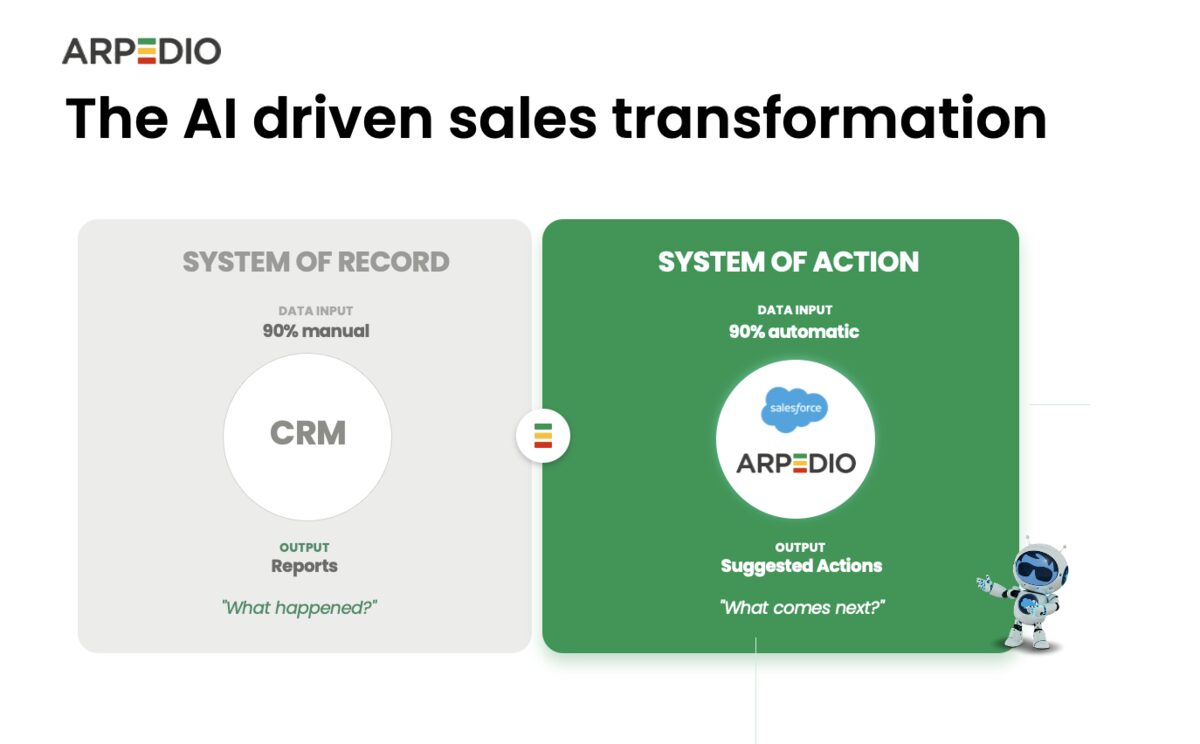 ARPEDIO

The AI driven sales transformation

SYSTEM OF RECORD

DATA INPUT
90% manual

CRM

OUTPUT
Reports

"What happened?"

SYSTEM OF ACTION

DATA INPUT
90% automatic

salesforce

ARPEDIO

OUTPUT
Suggested Actions

"What comes next?"